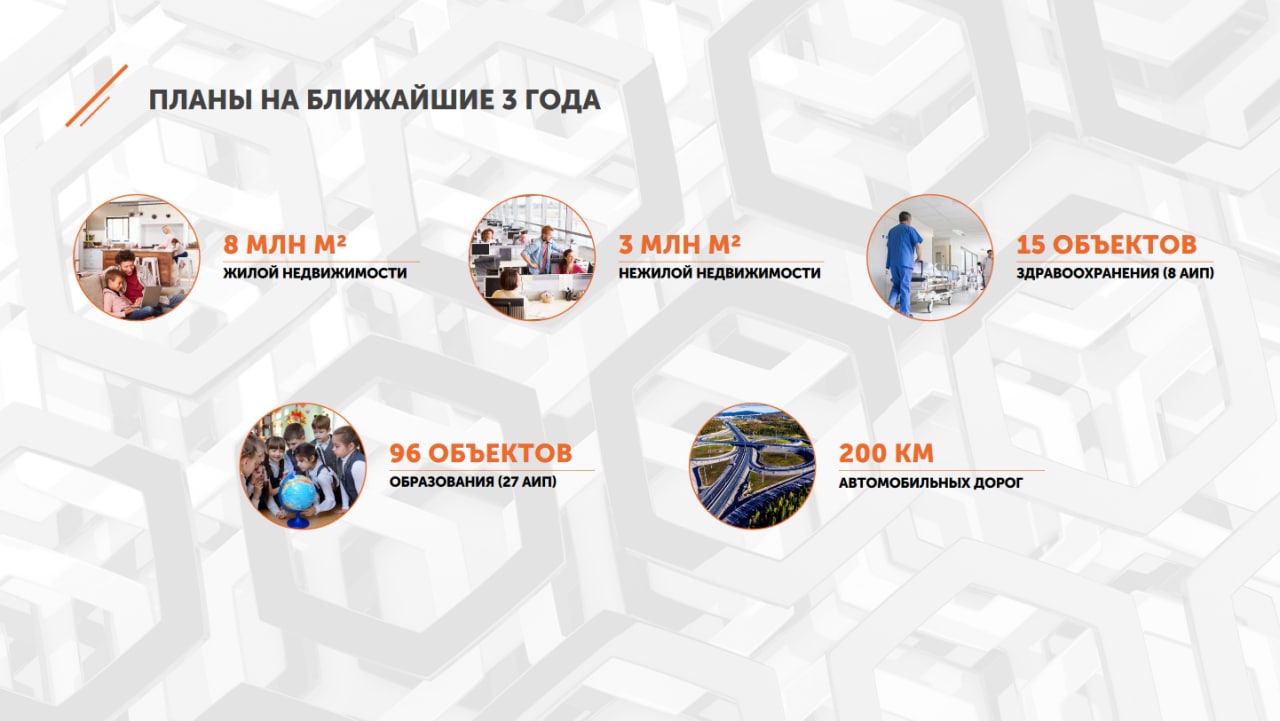 ПЛАНЫ НА БЛИЖАЙШИЕ 3 ГОДА

8 МЛН М²
ЖИЛОЙ НЕДВИЖИМОСТИ

3 МЛН М²
НЕЖИЛОЙ НЕДВИЖИМОСТИ

15 ОБЪЕКТОВ
ЗДРАВООХРАНЕНИЯ (8 АИП)

96 ОБЪЕКТОВ
ОБРАЗОВАНИЯ (27 АИП)

200 КМ
АВТОМОБИЛЬНЫХ ДОРОГ